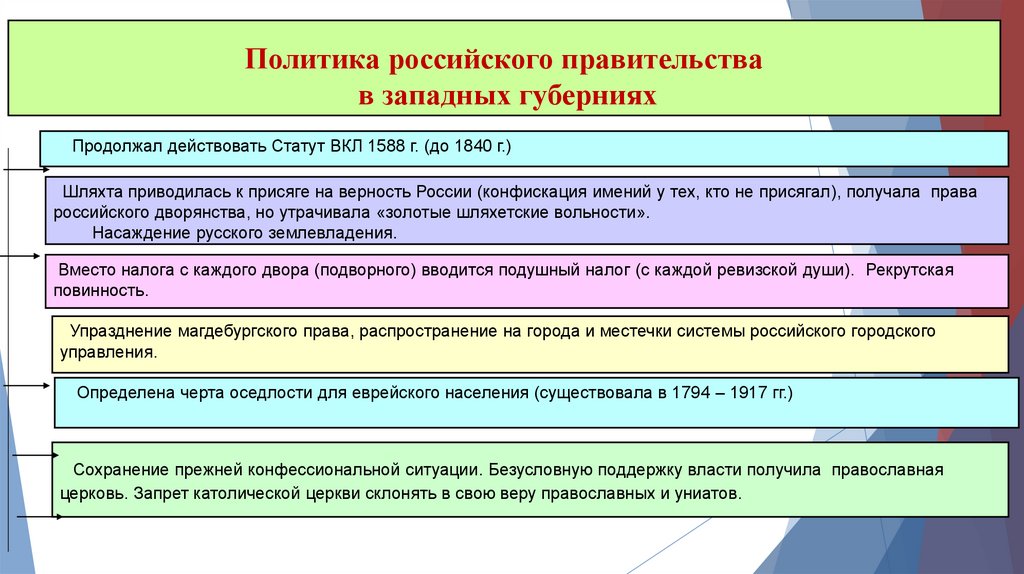 Политика российского правительства
в западных губерниях

Продолжал действовать Статут ВКЛ 1588 г. (до 1840 г.)

Шляхта приводилась к присяге на верность России (конфискация имений у тех, кто не присягал), получала права российского дворянства, но утрачивала «золотые шляхетские вольности».
Насаждение русского землевладения.

Вместо налога с каждого двора (подворного) вводится подушный налог (с каждой ревизской души). Рекрутская повинность.

Упразднение магдебургского права, распространение на города и местечки системы российского городского управления.

Определена черта оседлости для еврейского населения (существовала в 1794 – 1917 гг.)

Сохранение прежней конфессиональной ситуации. Безусловную поддержку власти получила православная церковь. Запрет католической церкви склонять в свою веру православных и униатов.